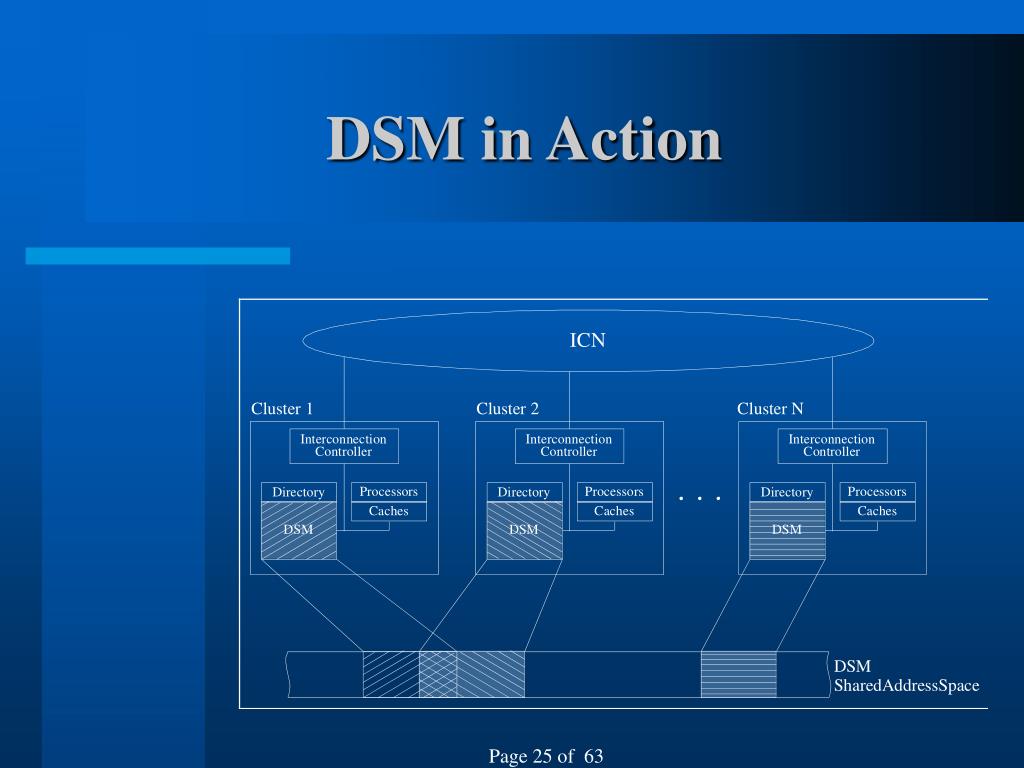 DSM in Action

ICN

Cluster 1

Interconnection Controller

Directory

Processors

Caches

DSM

Cluster 2

Interconnection Controller

Directory

Processors

Caches

DSM

. . .

Cluster N

Interconnection Controller

Directory

Processors

Caches

DSM

DSM
SharedAddressSpace

Page 25 of 63